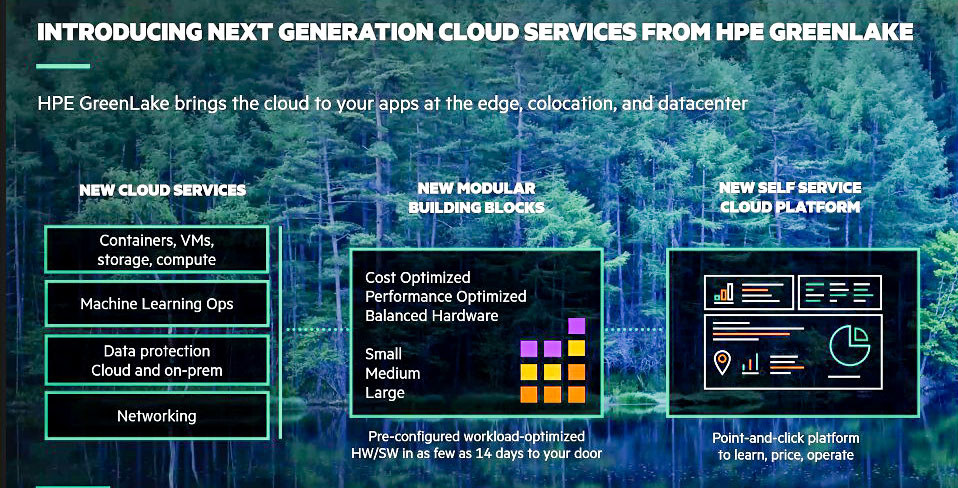 INTRODUCING NEXT GENERATION CLOUD SERVICES FROM HPE GREENLAKE

HPE GreenLake brings the cloud to your apps at the edge, colocation, and datacenter

NEW CLOUD SERVICES

Containers, VMs, storage, compute

Machine Learning Ops

Data protection Cloud and on-prem

Networking

NEW MODULAR BUILDING BLOCKS

Cost Optimized
Performance Optimized
Balanced Hardware

Small
Medium
Large

Pre-configured workload-optimized HW/SW in as few as 14 days to your door

NEW SELF SERVICE CLOUD PLATFORM

Point-and-click platform to learn, price, operate